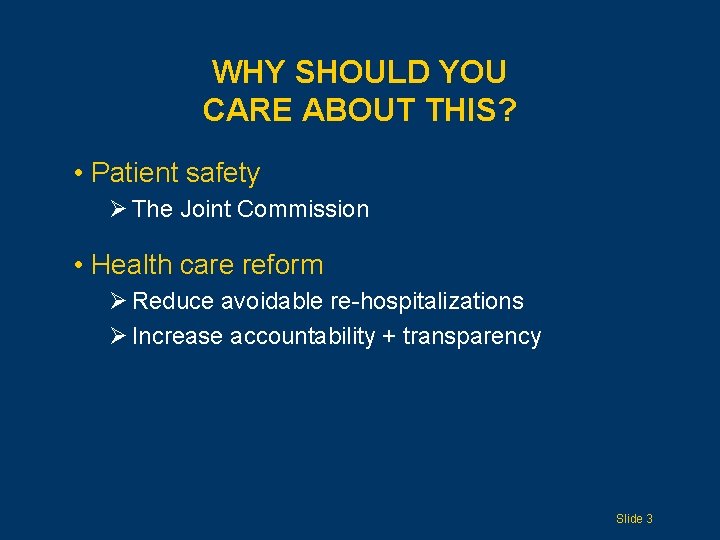 WHY SHOULD YOU CARE ABOUT THIS?

• Patient safety
➢ The Joint Commission

• Health care reform
➢ Reduce avoidable re-hospitalizations
➢ Increase accountability + transparency

Slide 3